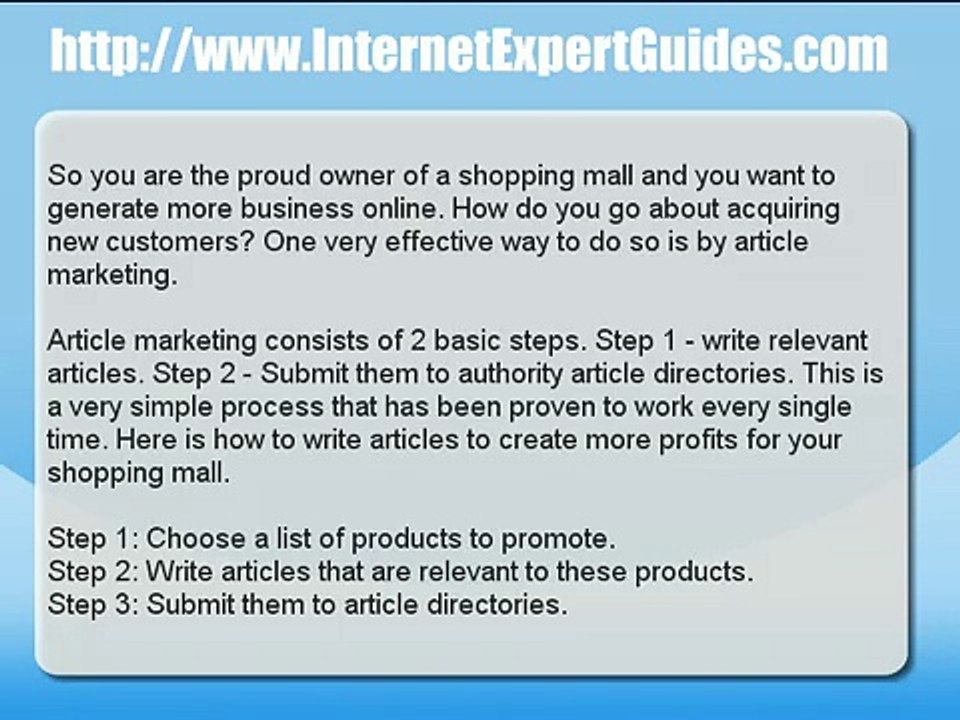 http://www.InternetExpertGuides.com

So you are the proud owner of a shopping mall and you want to generate more business online. How do you go about acquiring new customers? One very effective way to do so is by article marketing.

Article marketing consists of 2 basic steps. Step 1 - write relevant articles. Step 2 - Submit them to authority article directories. This is a very simple process that has been proven to work every single time. Here is how to write articles to create more profits for your shopping mall.

Step 1: Choose a list of products to promote.
Step 2: Write articles that are relevant to these products.
Step 3: Submit them to article directories.